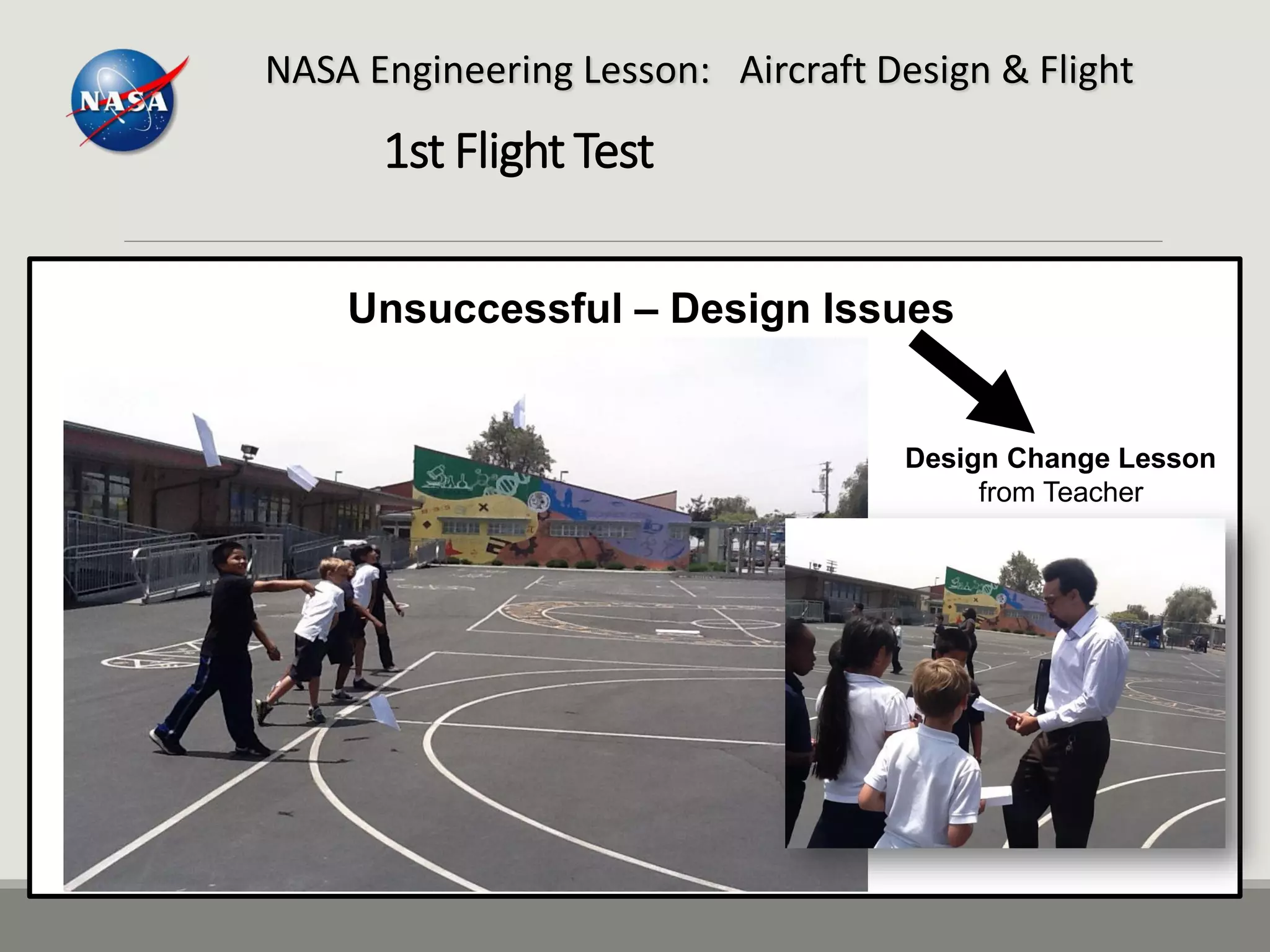 NASA

NASA Engineering Lesson: Aircraft Design & Flight

1st Flight Test

Unsuccessful – Design Issues

Design Change Lesson from Teacher